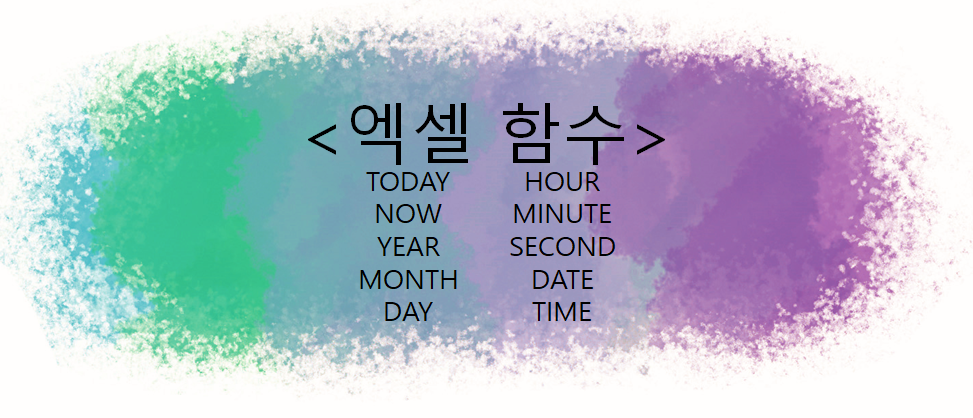 <엑셀 함수>

TODAY
NOW
YEAR
MONTH
DAY

HOUR
MINUTE
SECOND
DATE
TIME